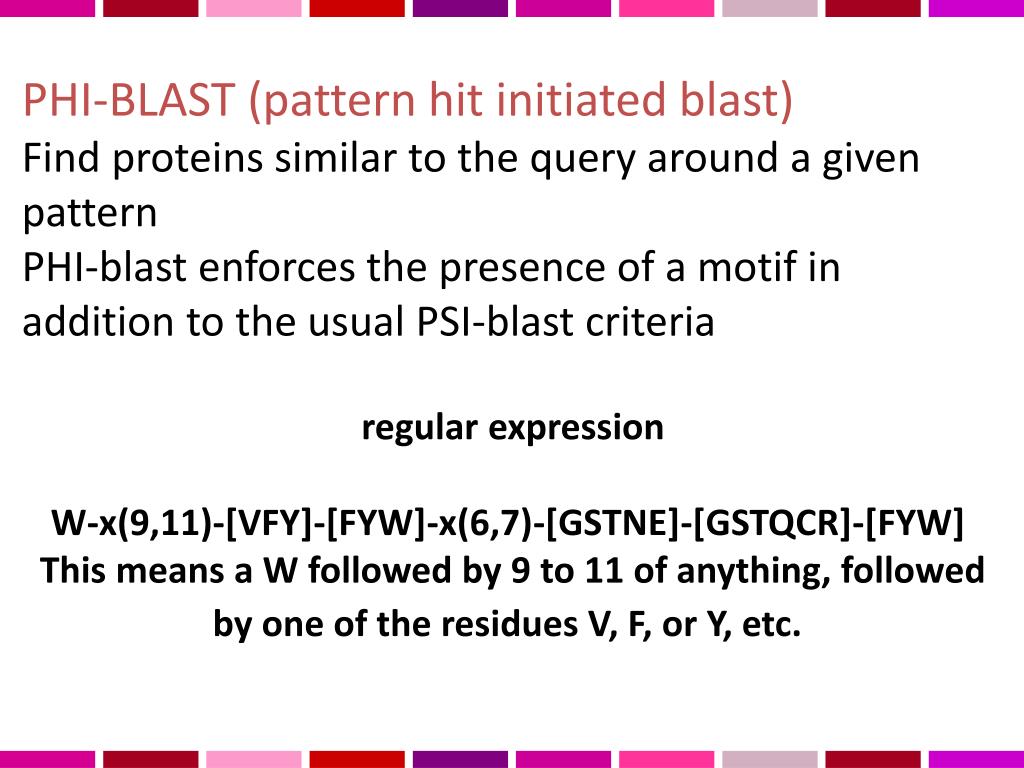 PHI-BLAST (pattern hit initiated blast)
Find proteins similar to the query around a given pattern
PHI-blast enforces the presence of a motif in addition to the usual PSI-blast criteria

regular expression

W-x(9,11)-[VFY]-[FYW]-x(6,7)-[GSTNE]-[GSTQCR]-[FYW]
This means a W followed by 9 to 11 of anything, followed by one of the residues V, F, or Y, etc.